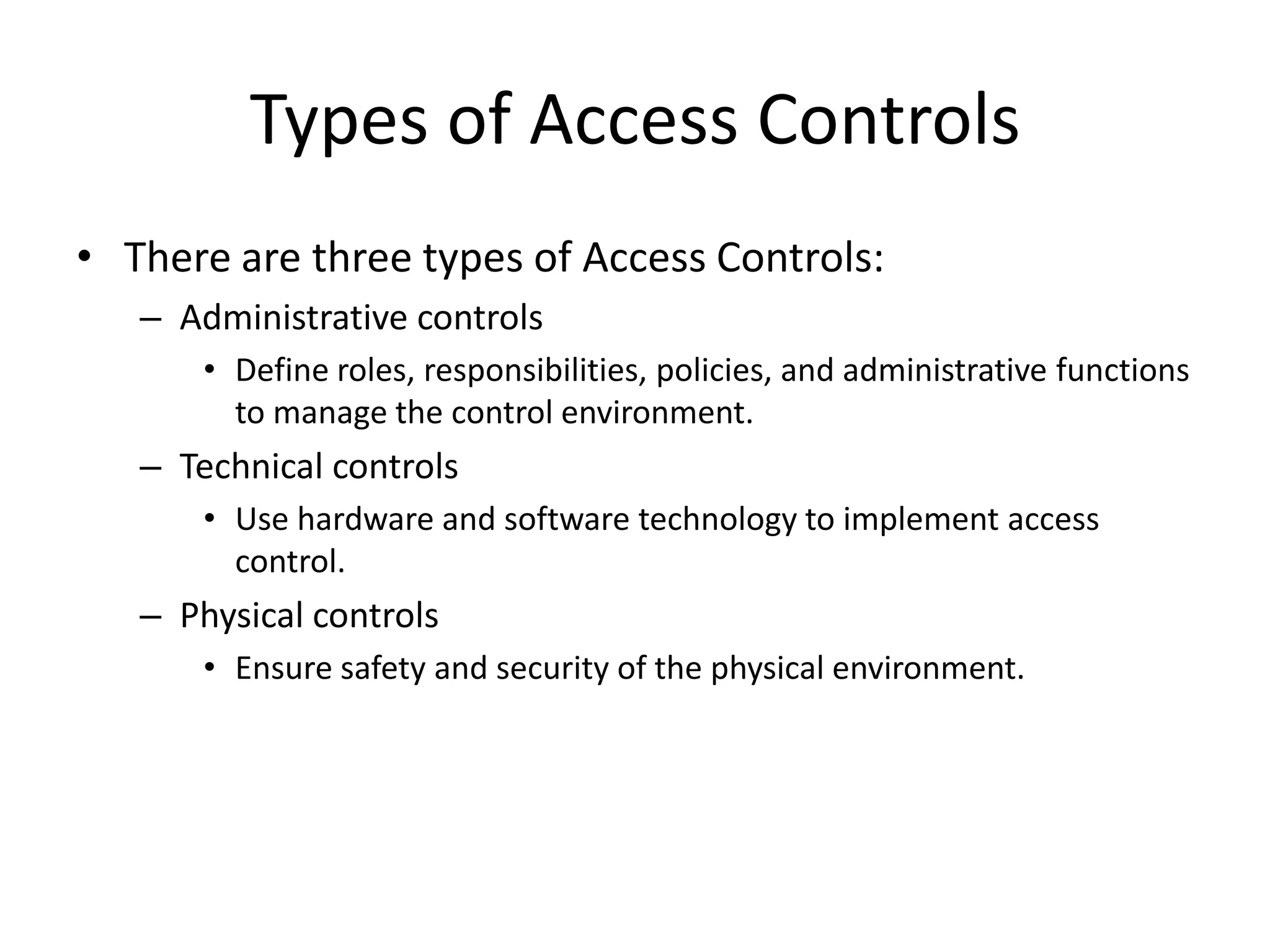 Types of Access Controls

• There are three types of Access Controls:
– Administrative controls
• Define roles, responsibilities, policies, and administrative functions to manage the control environment.
– Technical controls
• Use hardware and software technology to implement access control.
– Physical controls
• Ensure safety and security of the physical environment.